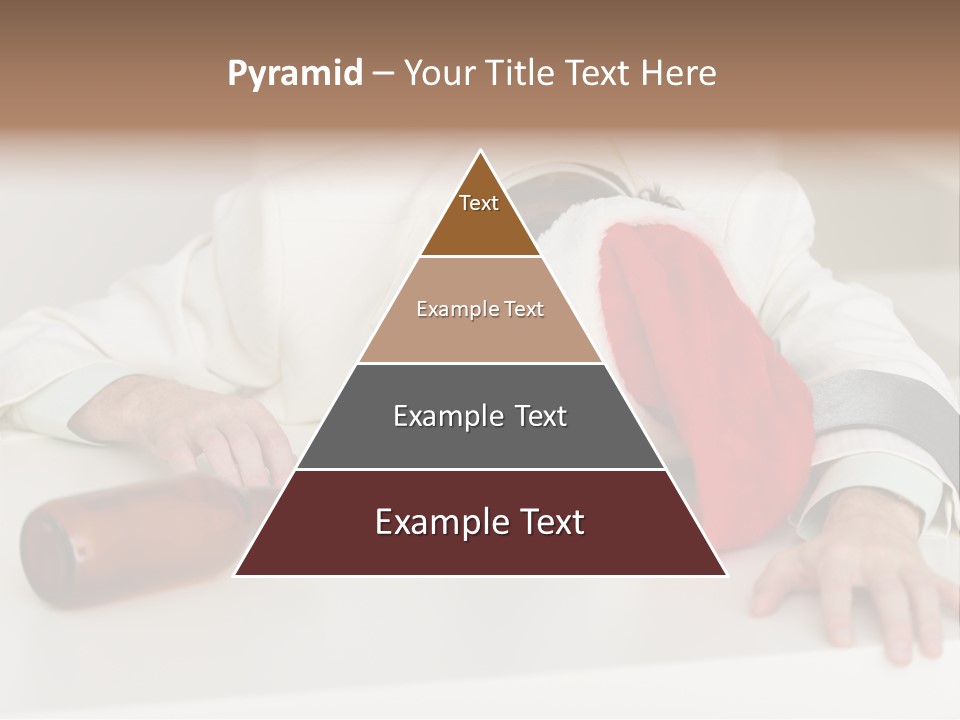 Pyramid – Your Title Text Here

Text

Example Text

Example Text

Example Text